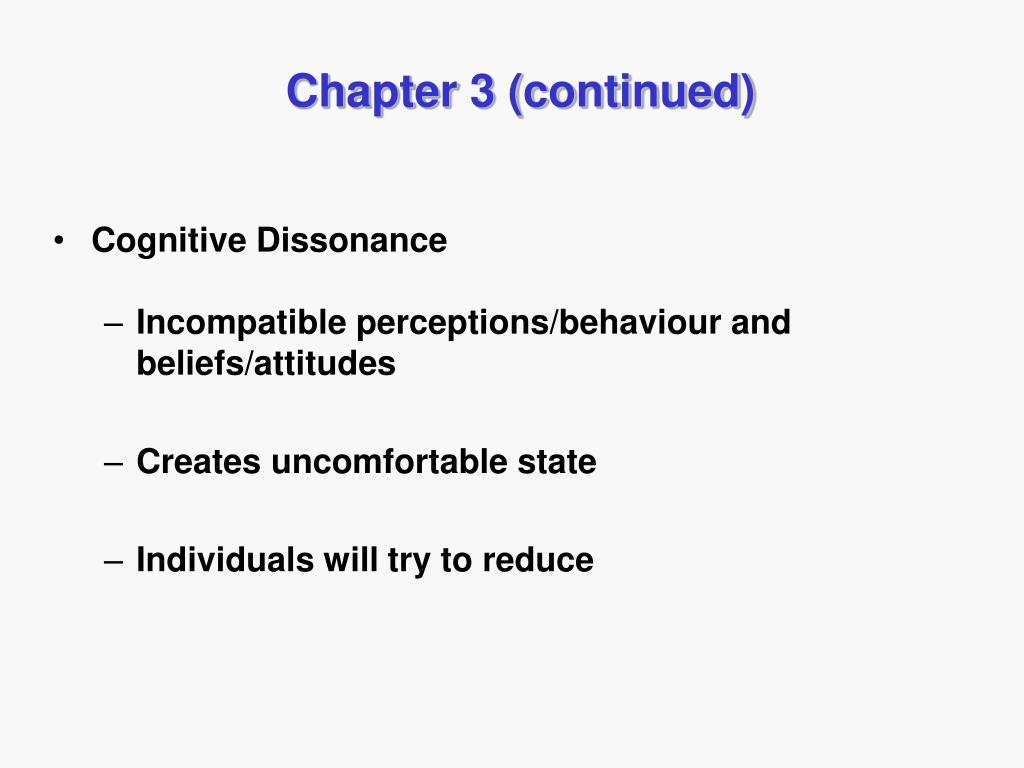 Chapter 3 (continued)

• Cognitive Dissonance

– Incompatible perceptions/behaviour and beliefs/attitudes

– Creates uncomfortable state

– Individuals will try to reduce